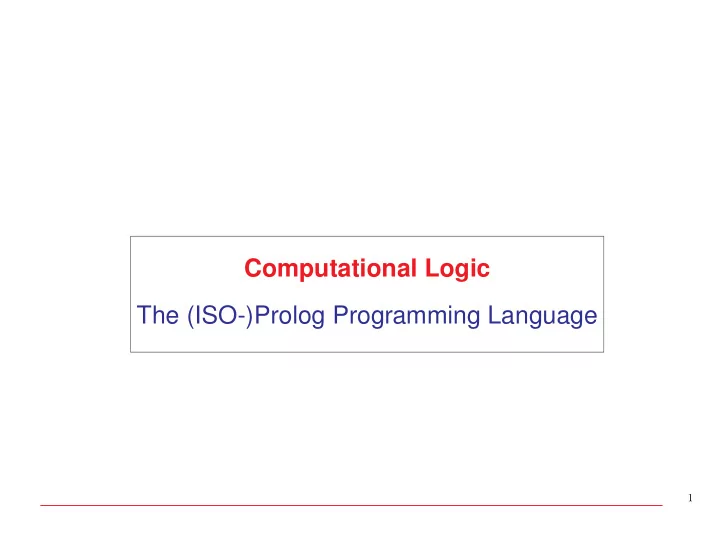 Computational Logic

The (ISO-)Prolog Programming Language

1